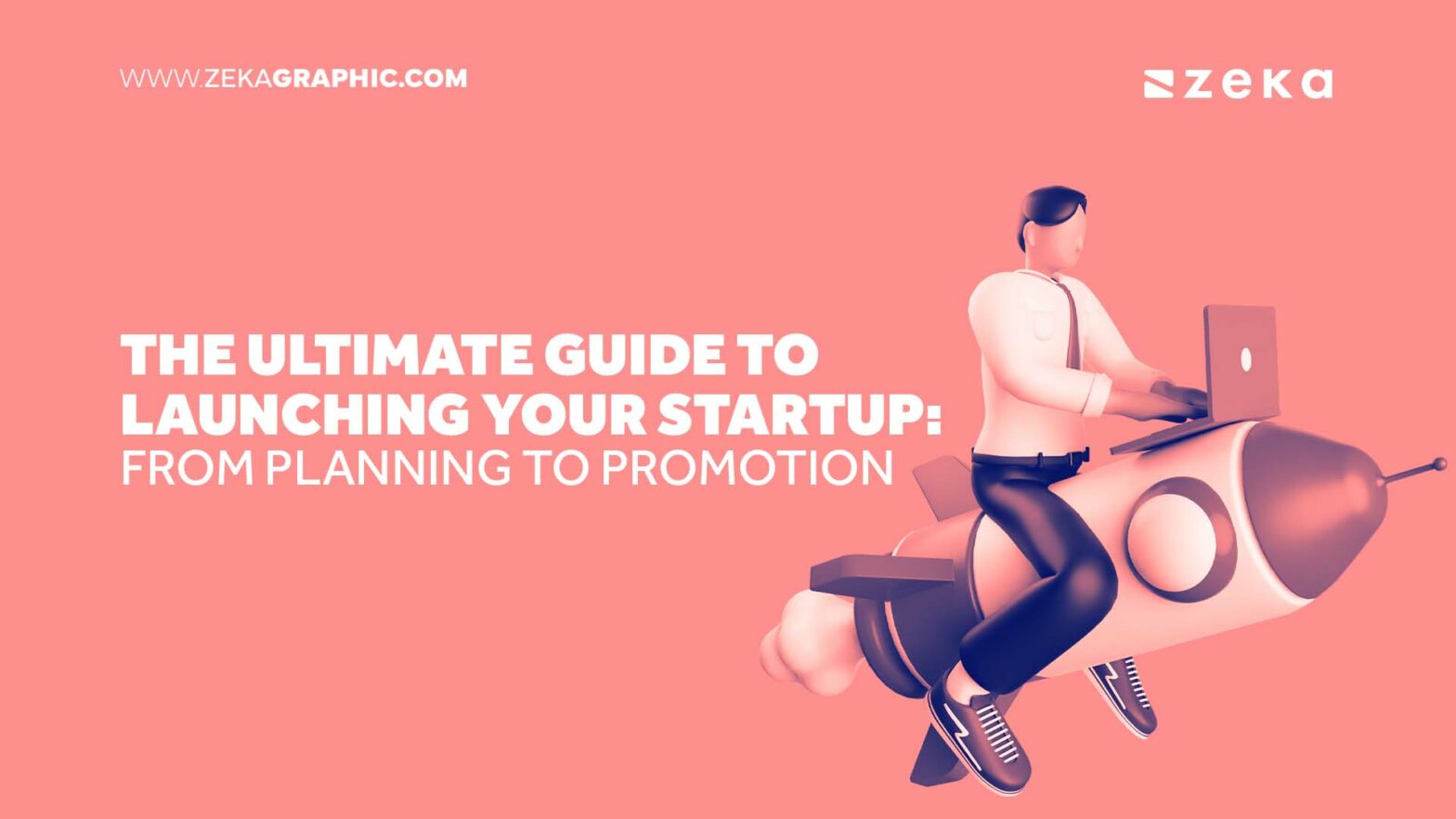 WWW.ZEKAGRAPHIC.COM

zeka

THE ULTIMATE GUIDE TO LAUNCHING YOUR STARTUP: FROM PLANNING TO PROMOTION